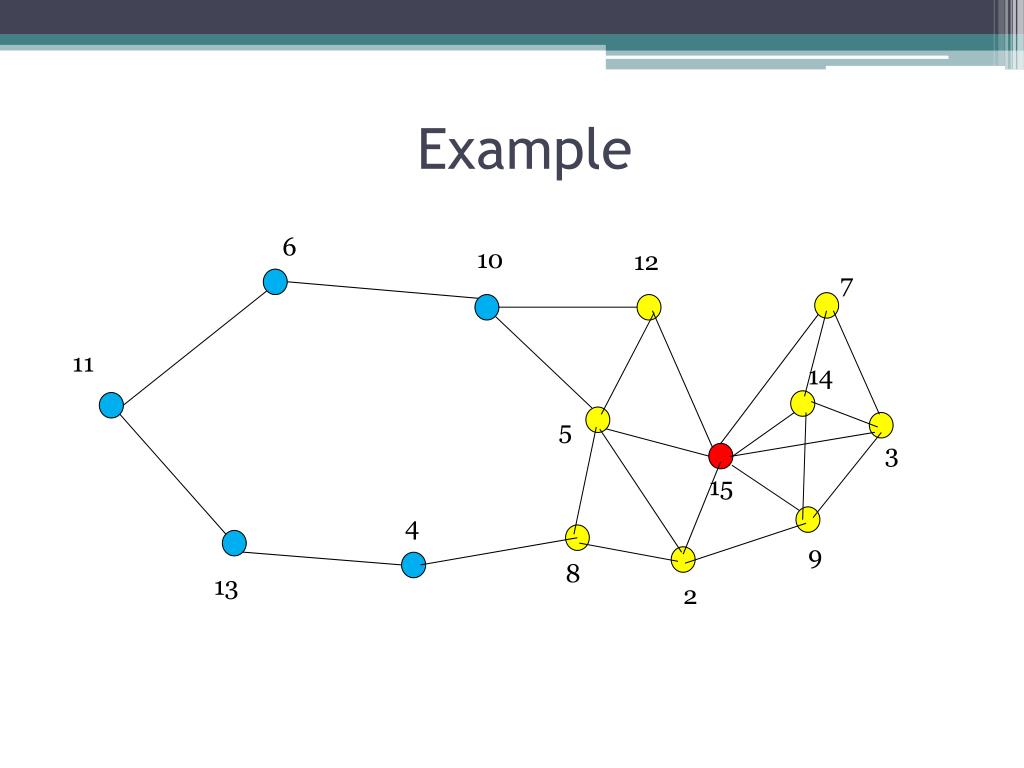 Example

6
10
12
7
11
14
5
3
15
4
9
8
13
2